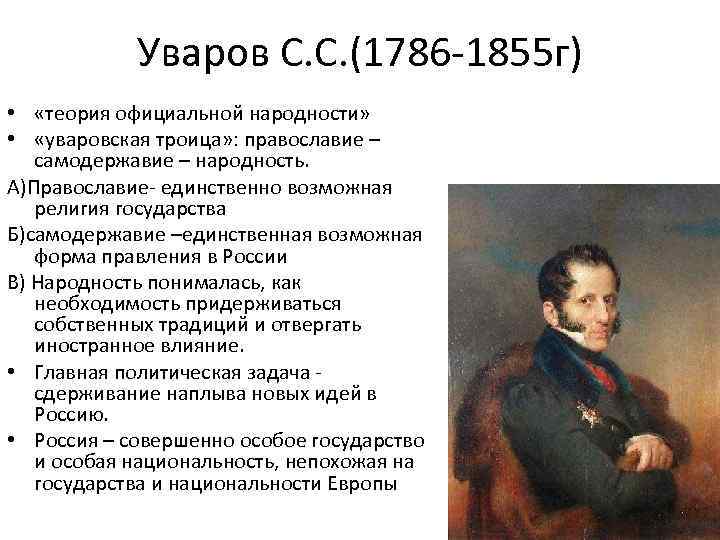 Уваров С.С.(1786-1855г)

• «теория официальной народности»
• «уваровская троица»: православие – самодержавие – народность.

А)Православие- единственно возможная религия государства

Б)самодержавие –единственная возможная форма правления в России

В) Народность понималась, как необходимость придерживаться собственных традиций и отвергать иностранное влияние.

• Главная политическая задача - сдерживание наплыва новых идей в Россию.
• Россия – совершенно особое государство и особая национальность, непохожая на государства и национальности Европы